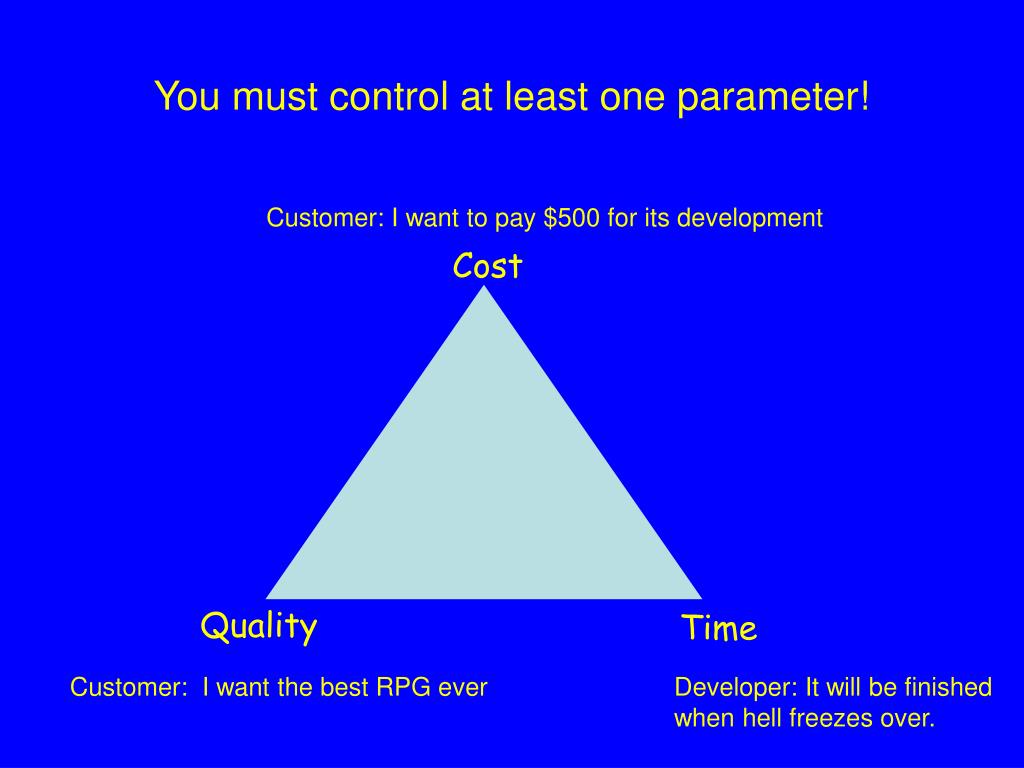 You must control at least one parameter!

Customer: I want to pay \$500 for its development

Cost

Quality

Time

Customer: I want the best RPG ever

Developer: It will be finished when hell freezes over.